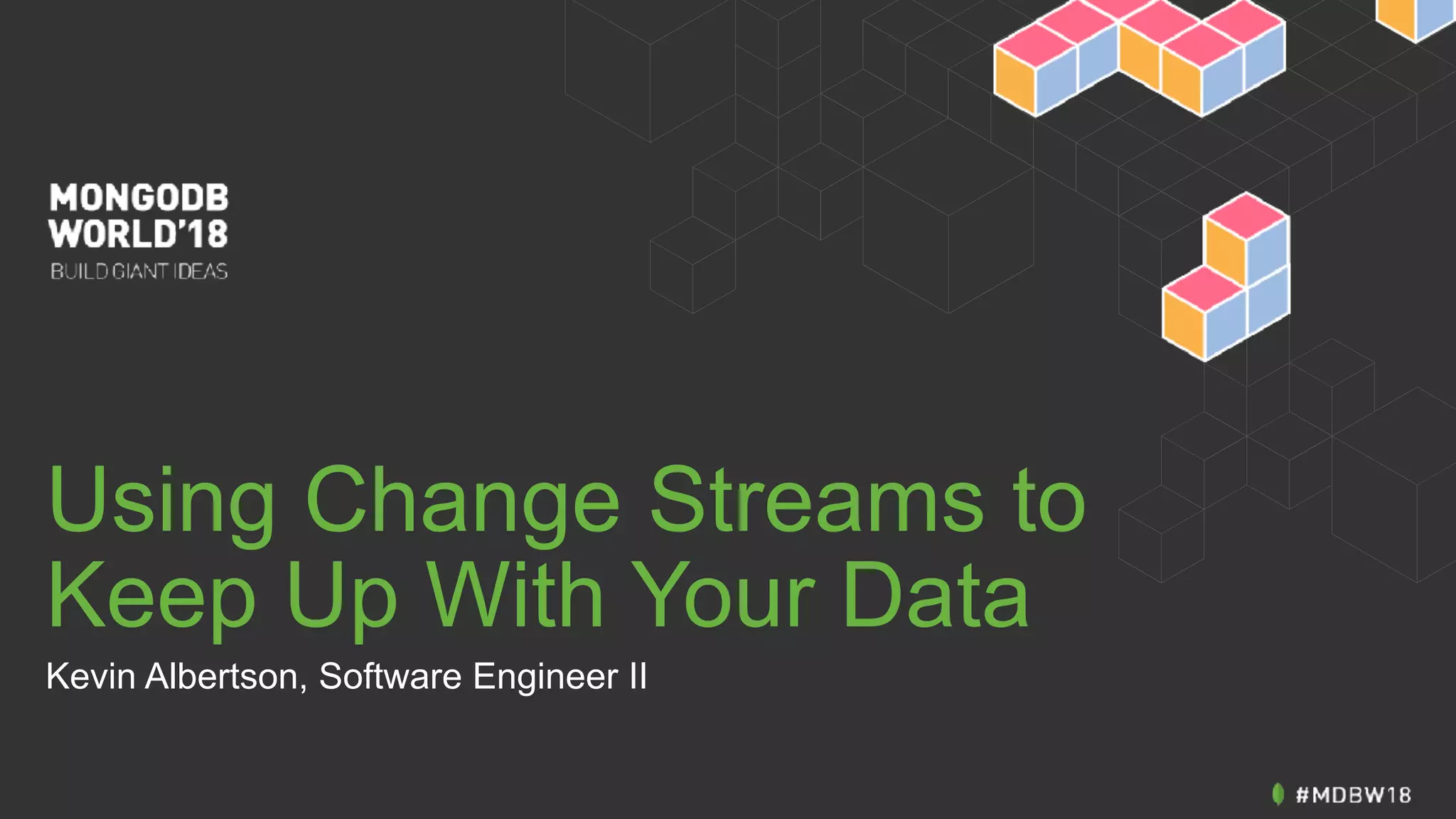 MONGODB
WORLD'18
BUILD GIANT IDEAS

Using Change Streams to Keep Up With Your Data

Kevin Albertson, Software Engineer II

#MDBW18